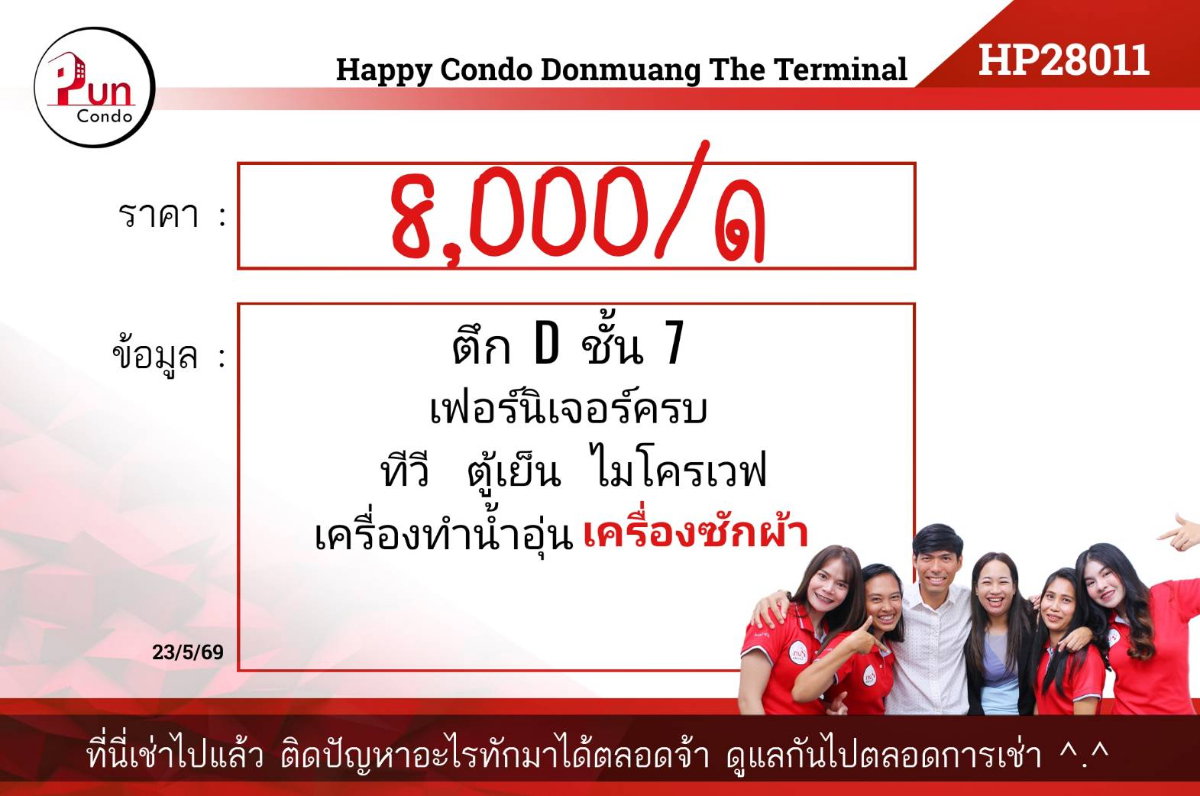 Pun Condo

Happy Condo Donmuang The Terminal

HP28011

ราคา : 8,000/ด

ข้อมูล : ตึก D ชั้น 7
เฟอร์นิเจอร์ครบ
ทีวี ตู้เย็น ไมโครเวฟ
เครื่องทำน้ำอุ่น เครื่องซักผ้า

23/5/69

ที่นี่เช่าไปแล้ว ติดปัญหาอะไรทักมาได้ตลอดจ้า ดูแลกันไปตลอดการเช่า ^.^